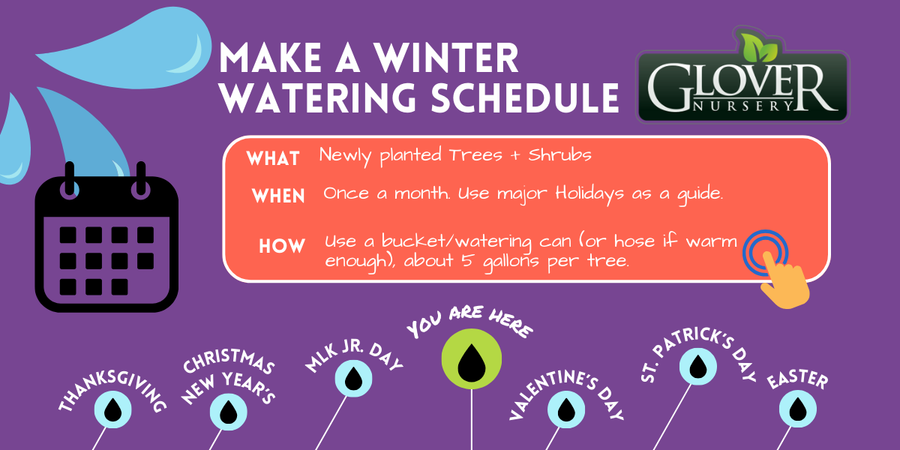 MAKE A WINTER WATERING SCHEDULE

GLOVER NURSERY

WHAT Newly planted Trees + Shrubs

WHEN Once a month. Use major Holidays as a guide.

HOW Use a bucket/watering can (or hose if warm enough), about 5 gallons per tree.

THANKSGIVING

CHRISTMAS NEW YEAR'S

MLK JR. DAY

YOU ARE HERE

VALENTINE'S DAY

ST. PATRICK'S DAY

EASTER